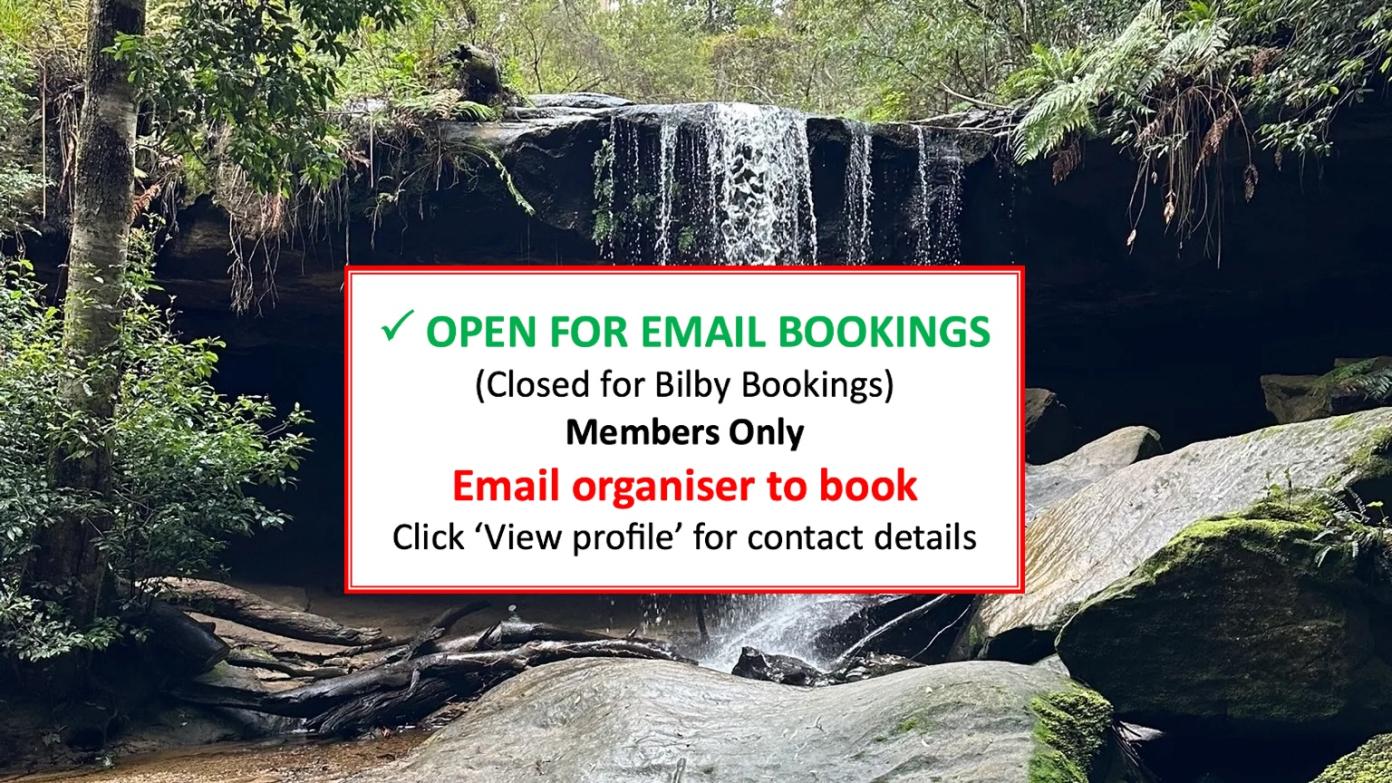 ✓ OPEN FOR EMAIL BOOKINGS
(Closed for Bilby Bookings)
Members Only
Email organiser to book
Click ‘View profile’ for contact details